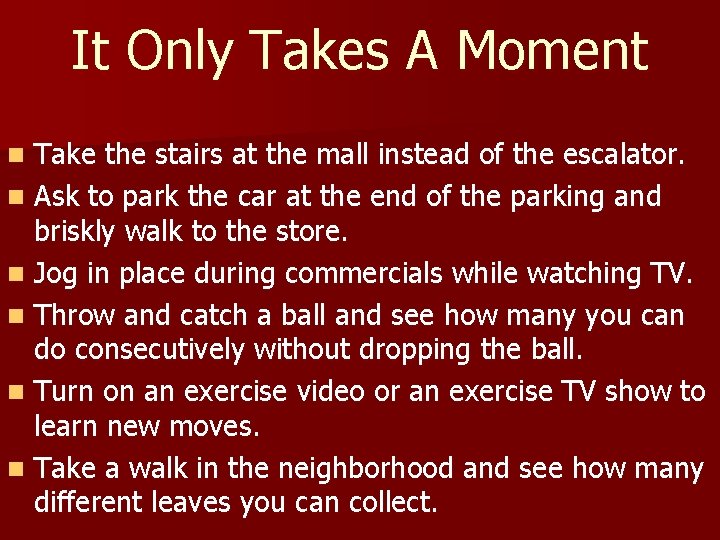 It Only Takes A Moment

- Take the stairs at the mall instead of the escalator.
- Ask to park the car at the end of the parking and briskly walk to the store.
- Jog in place during commercials while watching TV.
- Throw and catch a ball and see how many you can do consecutively without dropping the ball.
- Turn on an exercise video or an exercise TV show to learn new moves.
- Take a walk in the neighborhood and see how many different leaves you can collect.